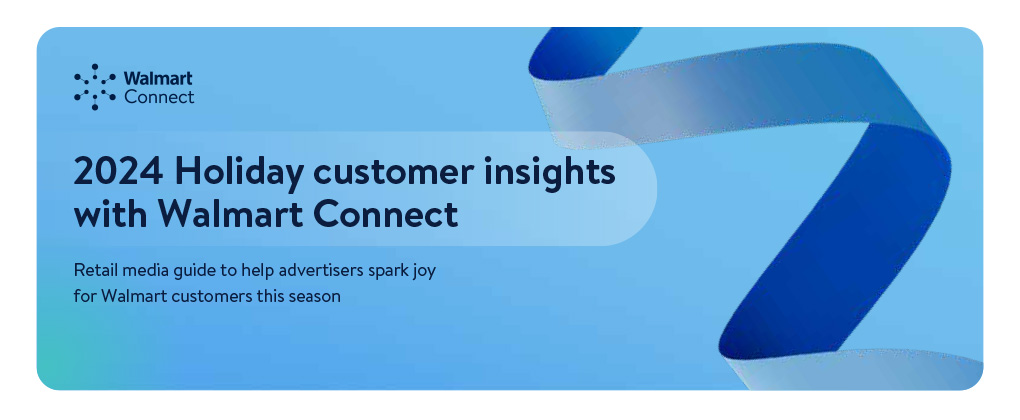 Walmart Connect

2024 Holiday customer insights with Walmart Connect

Retail media guide to help advertisers spark joy for Walmart customers this season